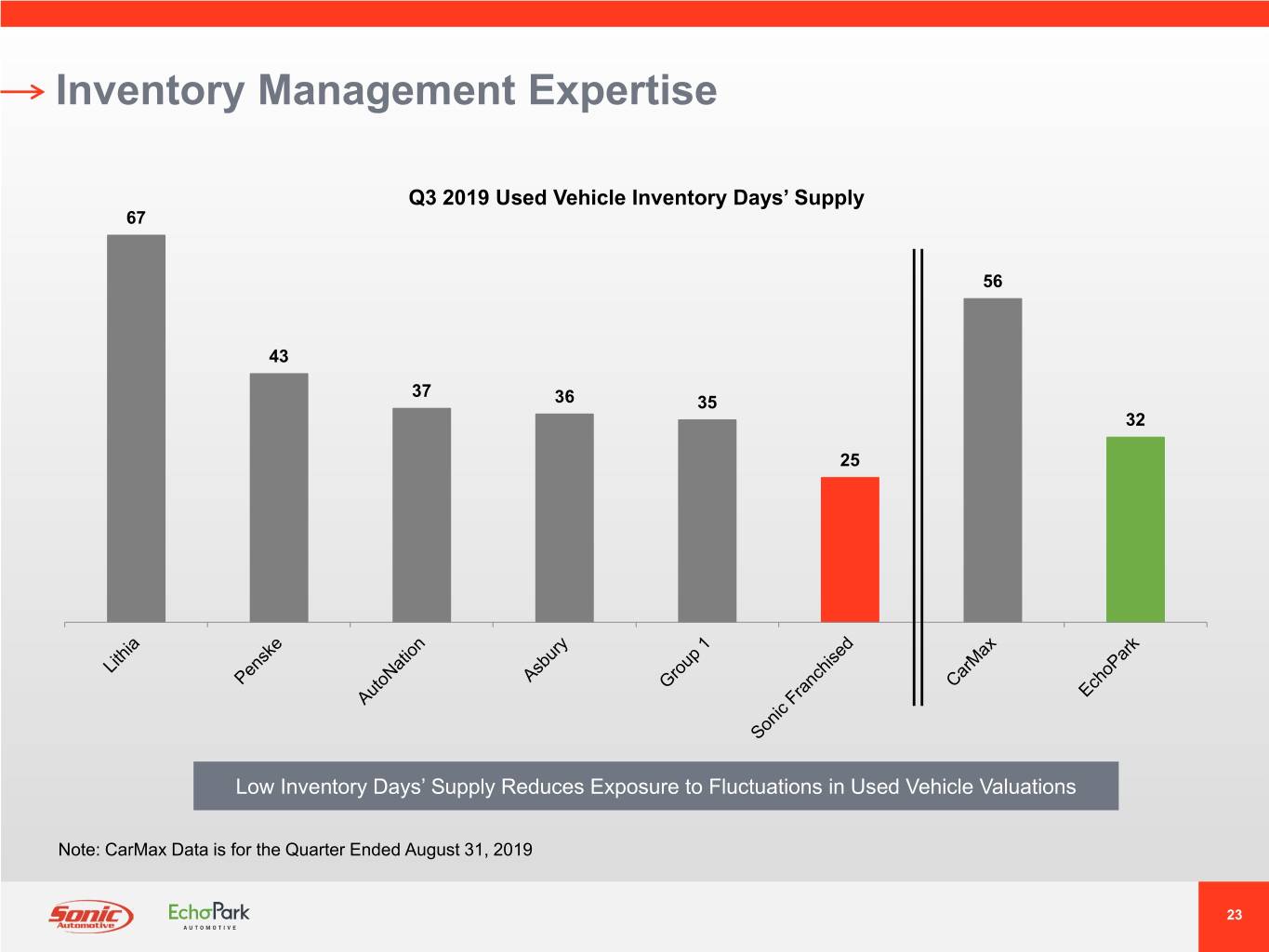 Inventory Management Expertise

Q3 2019 Used Vehicle Inventory Days' Supply

67
43
37
36
35
25
56
32

Lithia
Penske
AutoNation
Asbury
Group 1
Sonic Franchised
CarMax
EchoPark

Low Inventory Days' Supply Reduces Exposure to Fluctuations in Used Vehicle Valuations

Note: CarMax Data is for the Quarter Ended August 31, 2019

Sonic Automotive
EchoPark AUTOMOTIVE

23